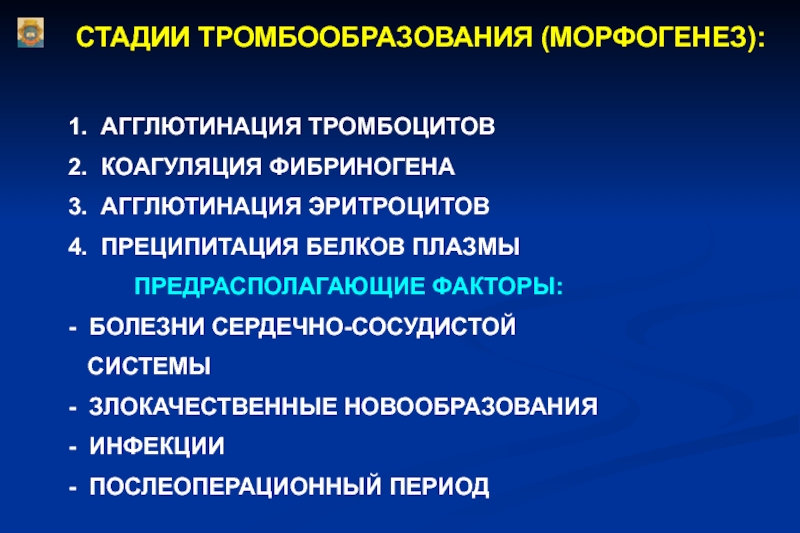 СТАДИИ ТРОМБООБРАЗОВАНИЯ (МОРФОГЕНЕЗ):

1. АГГЛЮТИНАЦИЯ ТРОМБОЦИТОВ
2. КОАГУЛЯЦИЯ ФИБРИНОГЕНА
3. АГГЛЮТИНАЦИЯ ЭРИТРОЦИТОВ
4. ПРЕЦИПИТАЦИЯ БЕЛКОВ ПЛАЗМЫ

ПРЕДРАСПОЛАГАЮЩИЕ ФАКТОРЫ:

- БОЛЕЗНИ СЕРДЕЧНО-СОСУДИСТОЙ СИСТЕМЫ
- ЗЛОКАЧЕСТВЕННЫЕ НОВООБРАЗОВАНИЯ
- ИНФЕКЦИИ
- ПОСЛЕОПЕРАЦИОННЫЙ ПЕРИОД